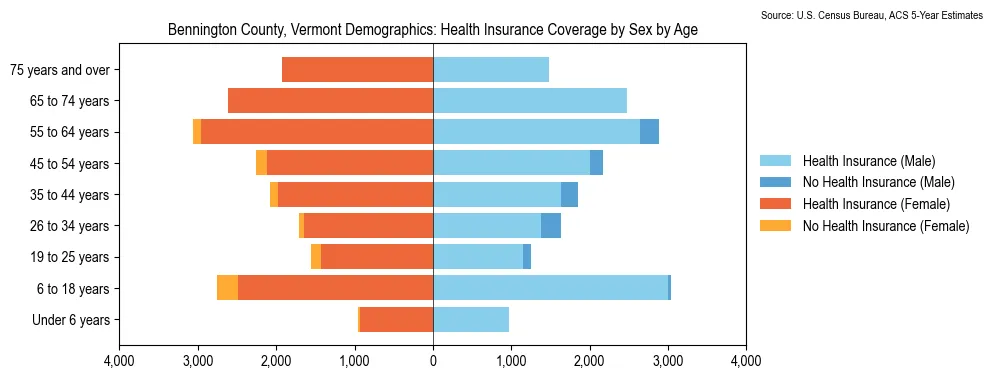 Source: U.S. Census Bureau, ACS 5-Year Estimates

Bennington County, Vermont Demographics: Health Insurance Coverage by Sex by Age

75 years and over
65 to 74 years
55 to 64 years
45 to 54 years
35 to 44 years
26 to 34 years
19 to 25 years
6 to 18 years
Under 6 years

4,000 3,000 2,000 1,000 0 1,000 2,000 3,000 4,000

Health Insurance (Male)
No Health Insurance (Male)
Health Insurance (Female)
No Health Insurance (Female)